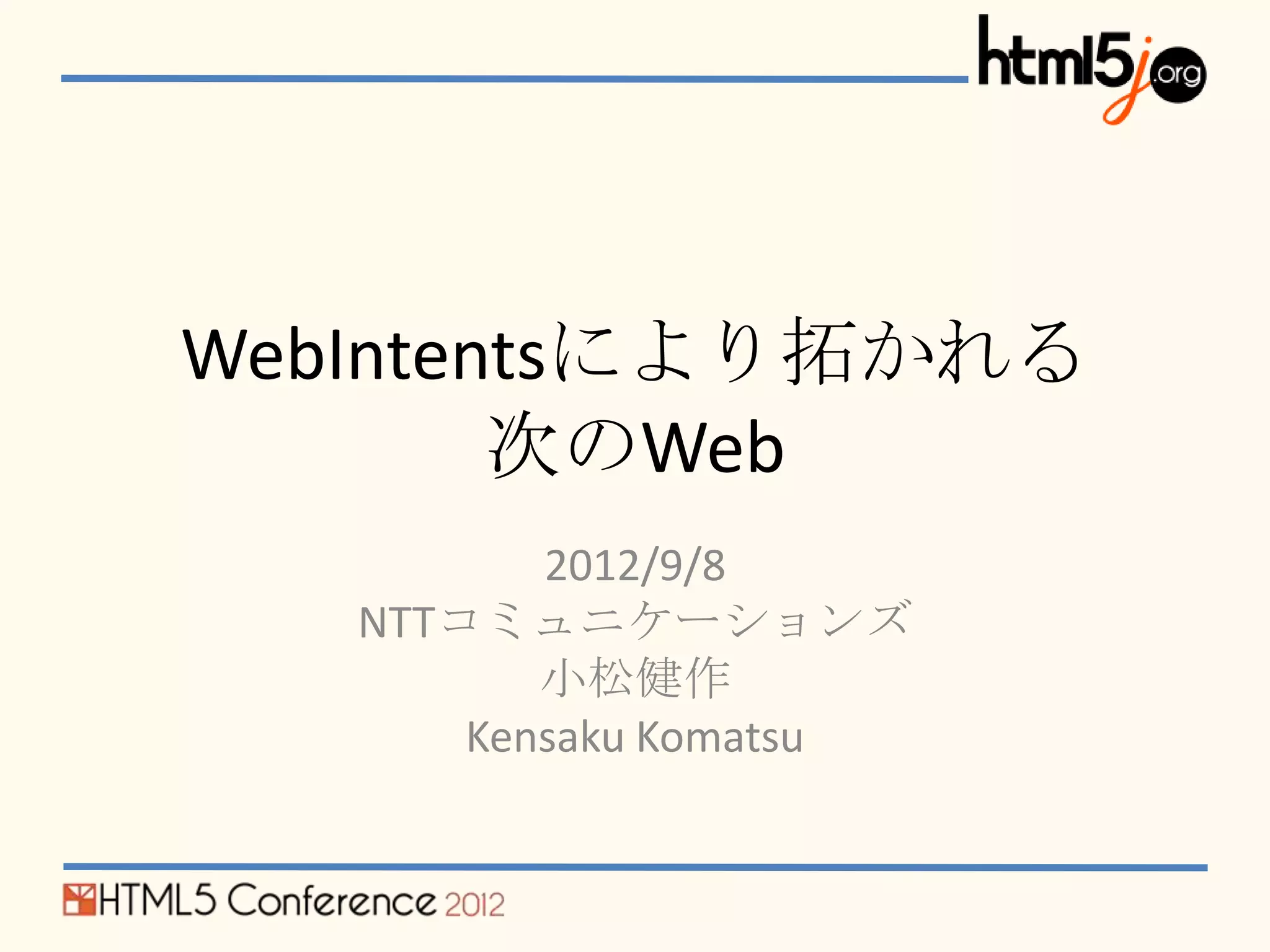 html5j.org

WebIntentsにより拓かれる次のWeb

2012/9/8
NTTコミュニケーションズ
小松健作
Kensaku Komatsu

HTML5 Conference 2012